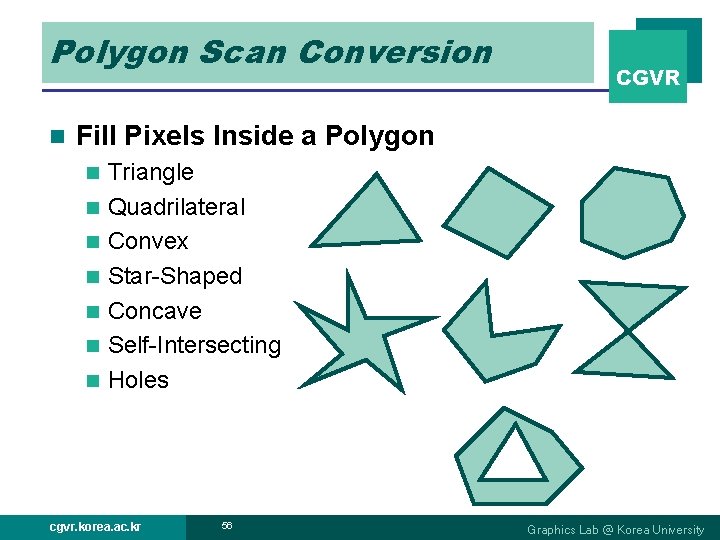 Polygon Scan Conversion

CGVR

Fill Pixels Inside a Polygon

Triangle
Quadrilateral
Convex
Star-Shaped
Concave
Self-Intersecting
Holes

cgvr.korea.ac.kr 56 Graphics Lab @ Korea University